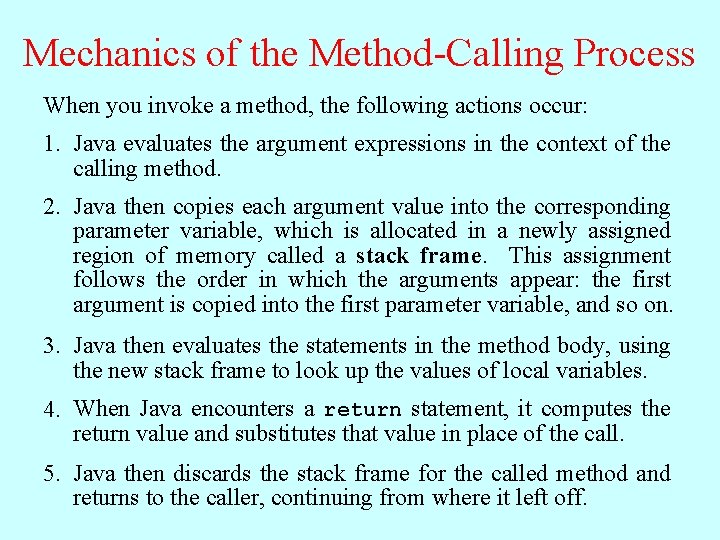 Mechanics of the Method-Calling Process

When you invoke a method, the following actions occur:

1. Java evaluates the argument expressions in the context of the calling method.

2. Java then copies each argument value into the corresponding parameter variable, which is allocated in a newly assigned region of memory called a stack frame. This assignment follows the order in which the arguments appear: the first argument is copied into the first parameter variable, and so on.

3. Java then evaluates the statements in the method body, using the new stack frame to look up the values of local variables.

4. When Java encounters a return statement, it computes the return value and substitutes that value in place of the call.

5. Java then discards the stack frame for the called method and returns to the caller, continuing from where it left off.